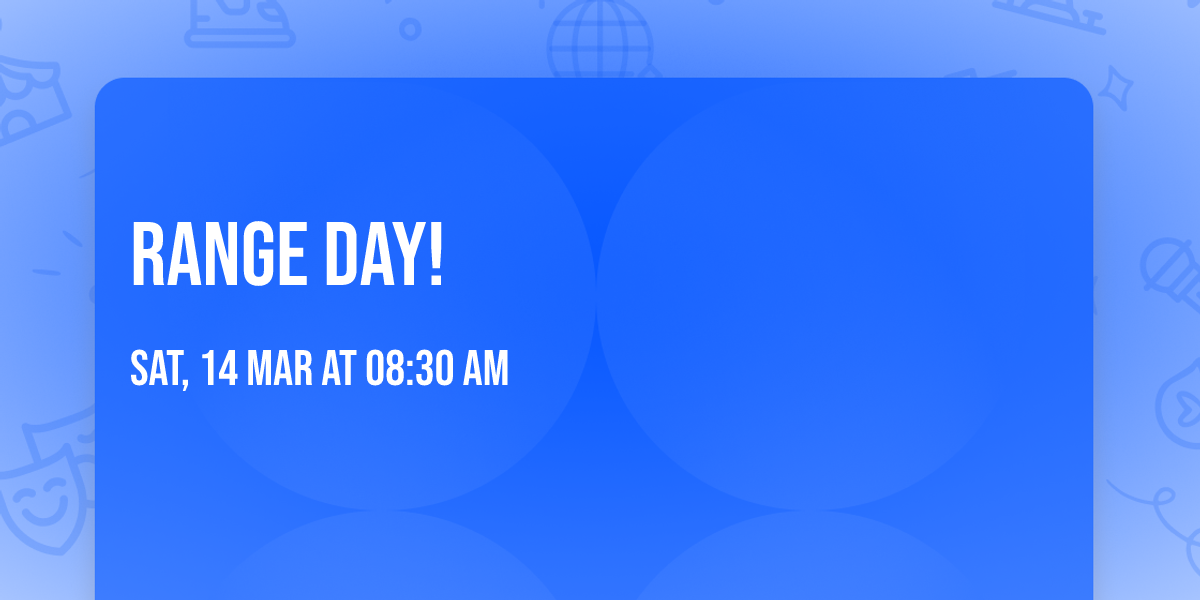 RANGE DAY!

SAT, 14 MAR AT 08:30 AM